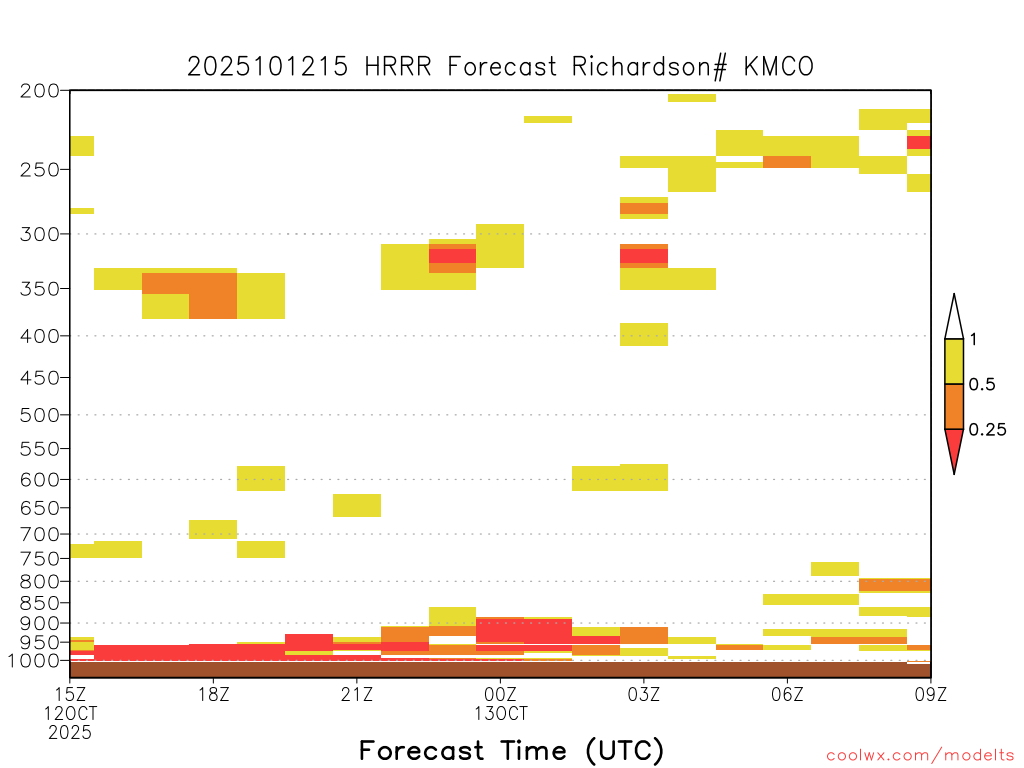 2025101215 HRRR Forecast Richardson# KMCO

200
250
300
350
400
450
500
550
600
650
700
750
800
850
900
950
1000

1
0.5
0.25

15Z
12OCT
2025
18Z
21Z
00Z
13OCT
03Z
06Z
09Z

Forecast Time (UTC)

coolwx.com/modelts